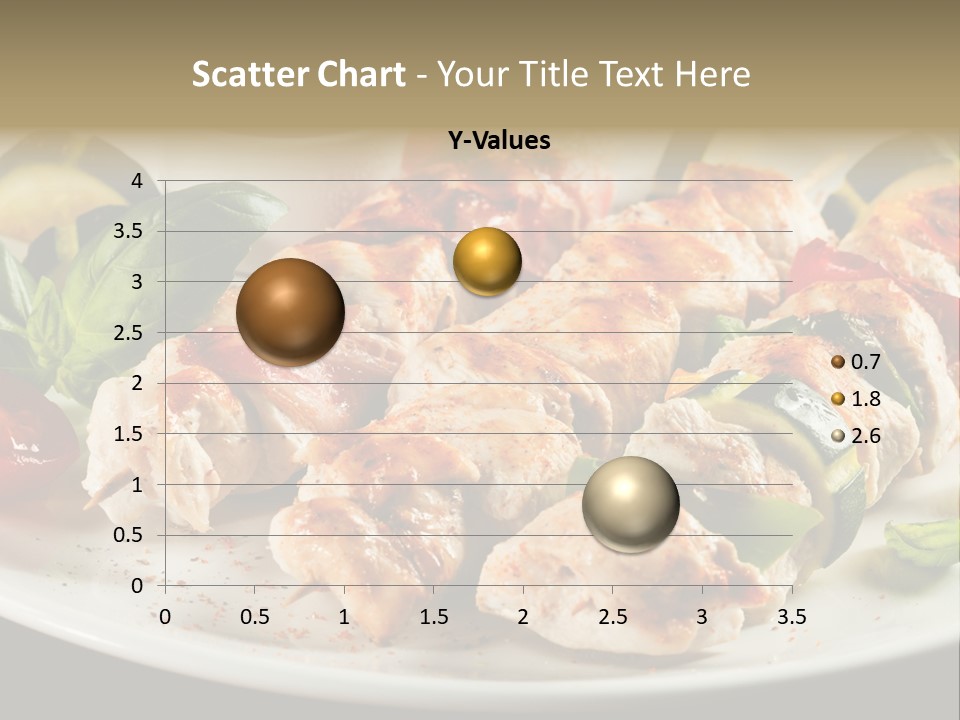 Scatter Chart - Your Title Text Here

Y-Values

4
3.5
3
2.5
2
1.5
1
0.5
0

0 0.5 1 1.5 2 2.5 3 3.5

0.7
1.8
2.6